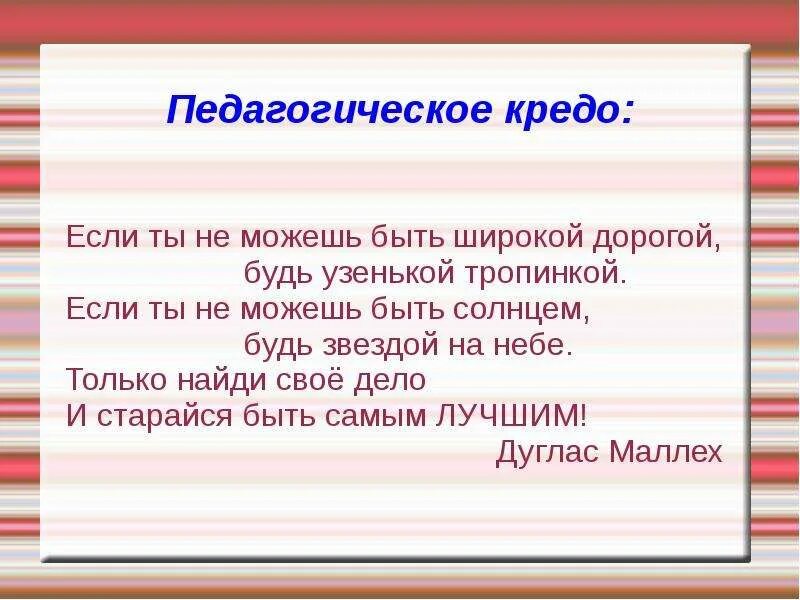 Педагогическое кредо:

Если ты не можешь быть широкой дорогой,
будь узенькой тропинкой.
Если ты не можешь быть солнцем,
будь звездой на небе.
Только найди своё дело
И старайся быть самым ЛУЧШИМ!
Дуглас Маллех